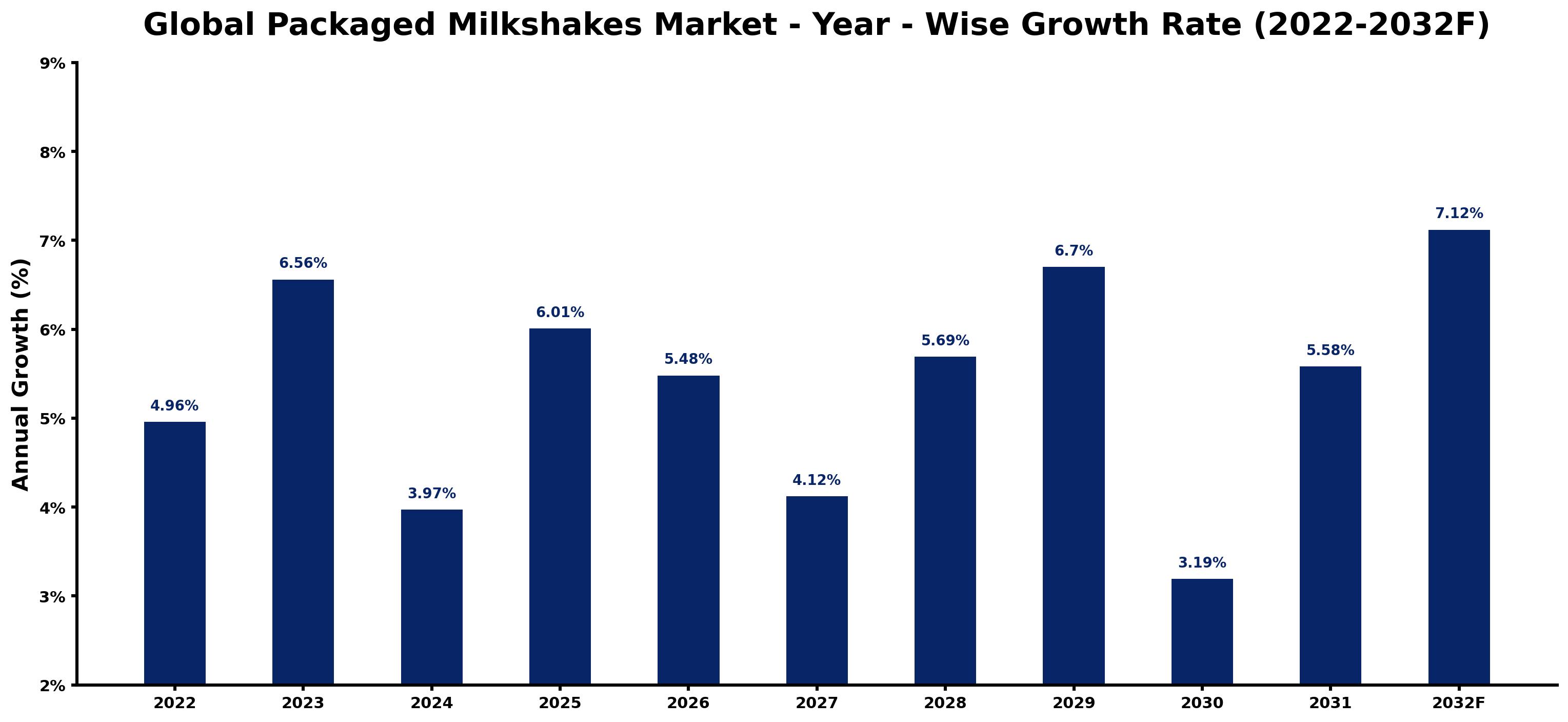 Global Packaged Milkshakes Market - Year - Wise Growth Rate (2022-2032F)

Annual Growth (%)

9%
8%
7%
6%
5%
4%
3%
2%

4.96%
6.56%
3.97%
6.01%
5.48%
4.12%
5.69%
6.7%
3.19%
5.58%
7.12%

2022
2023
2024
2025
2026
2027
2028
2029
2030
2031
2032F